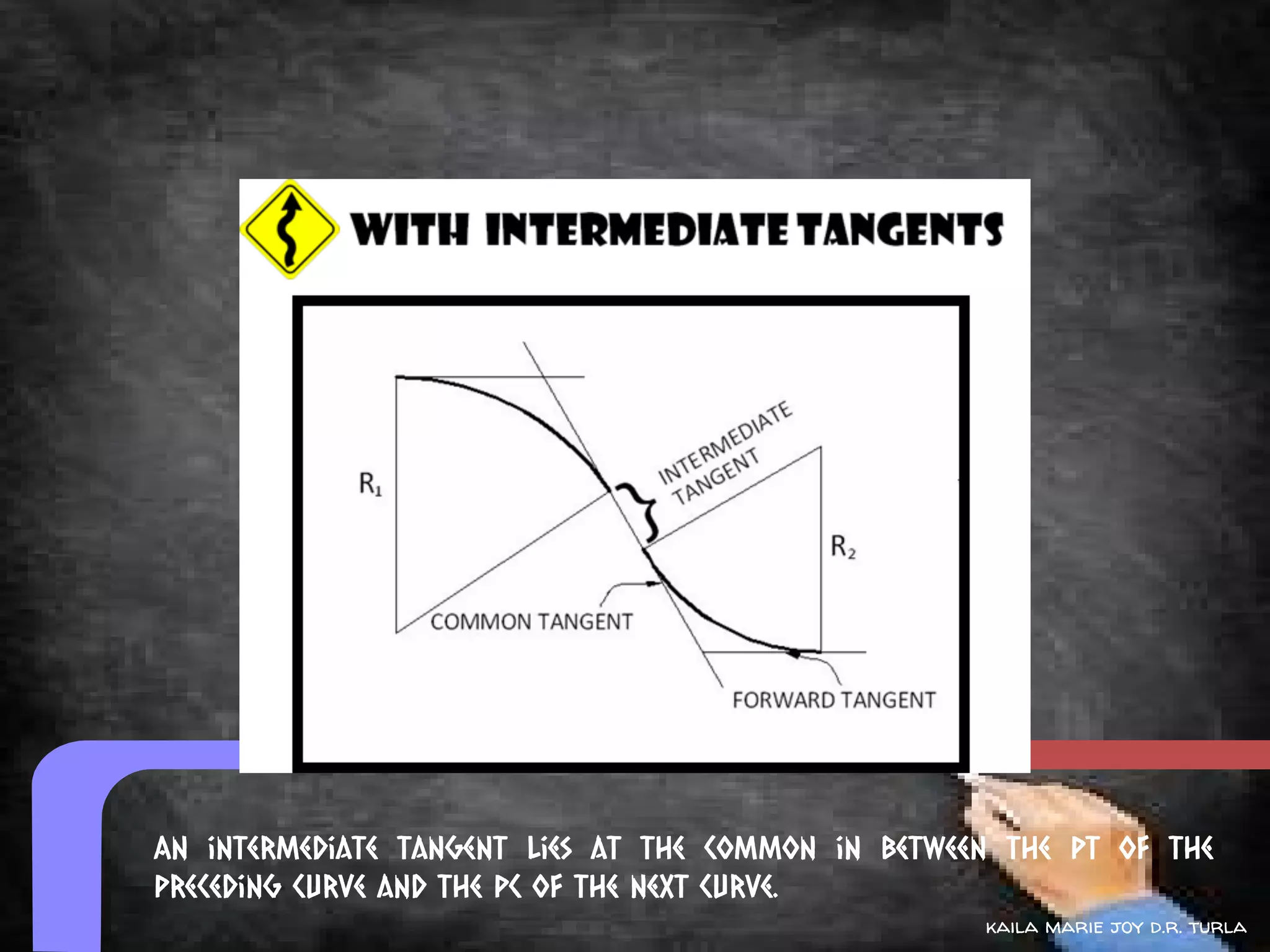 WITH INTERMEDIATE TANGENTS

$R_1$

INTERMEDIATE TANGENT

$R_2$

COMMON TANGENT

FORWARD TANGENT

AN INTERMEDIATE TANGENT LIES AT THE COMMON IN BETWEEN THE PT OF THE PRECEDING CURVE AND THE PC OF THE NEXT CURVE.

KAILA MARIE JOY D.R. TURLA